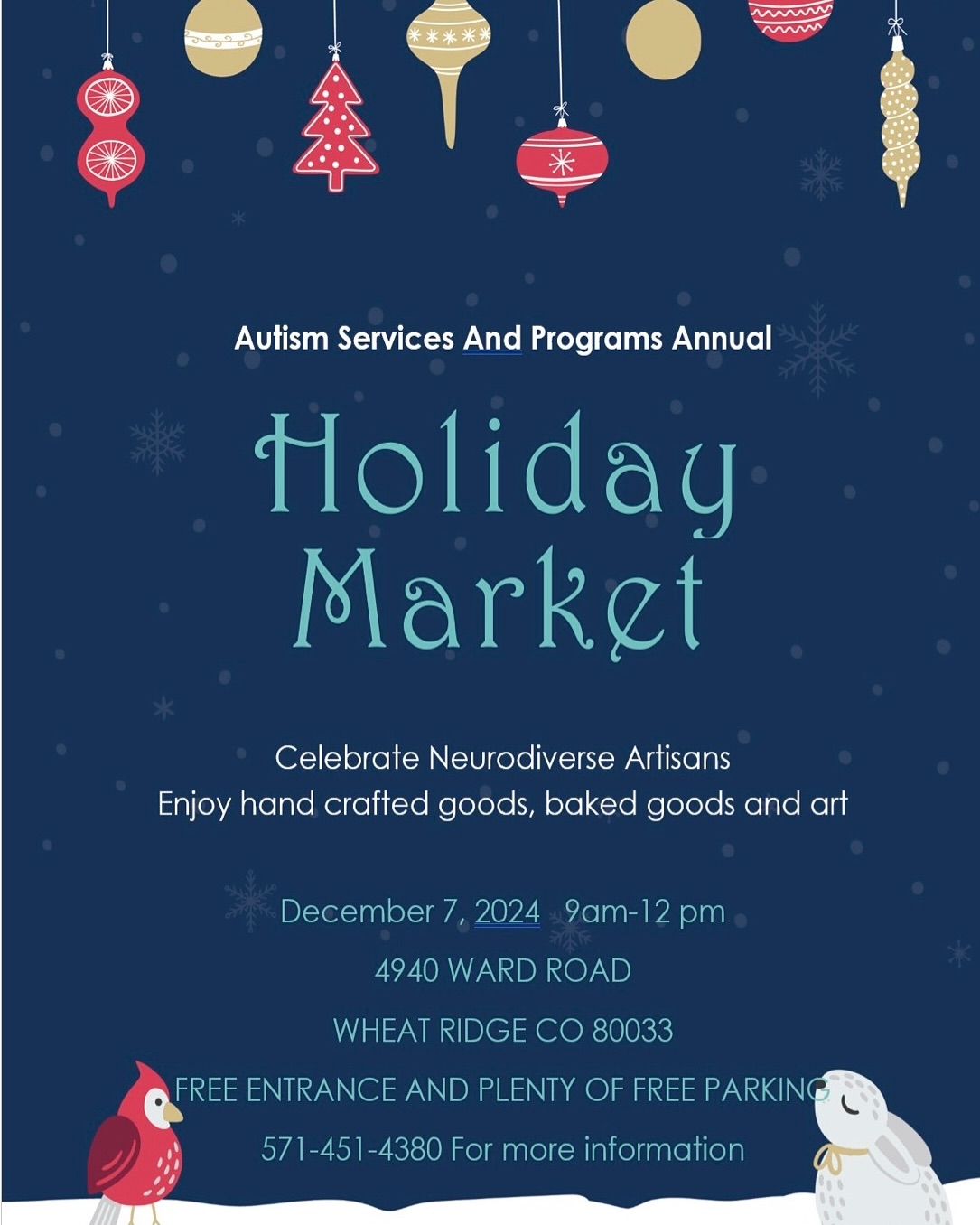 Autism Services And Programs Annual

Holiday Market

Celebrate Neurodiverse Artisans
Enjoy hand crafted goods, baked goods and art

December 7, 2024 9am-12 pm

4940 WARD ROAD

WHEAT RIDGE CO 80033

FREE ENTRANCE AND PLENTY OF FREE PARKING

571-451-4380 For more information